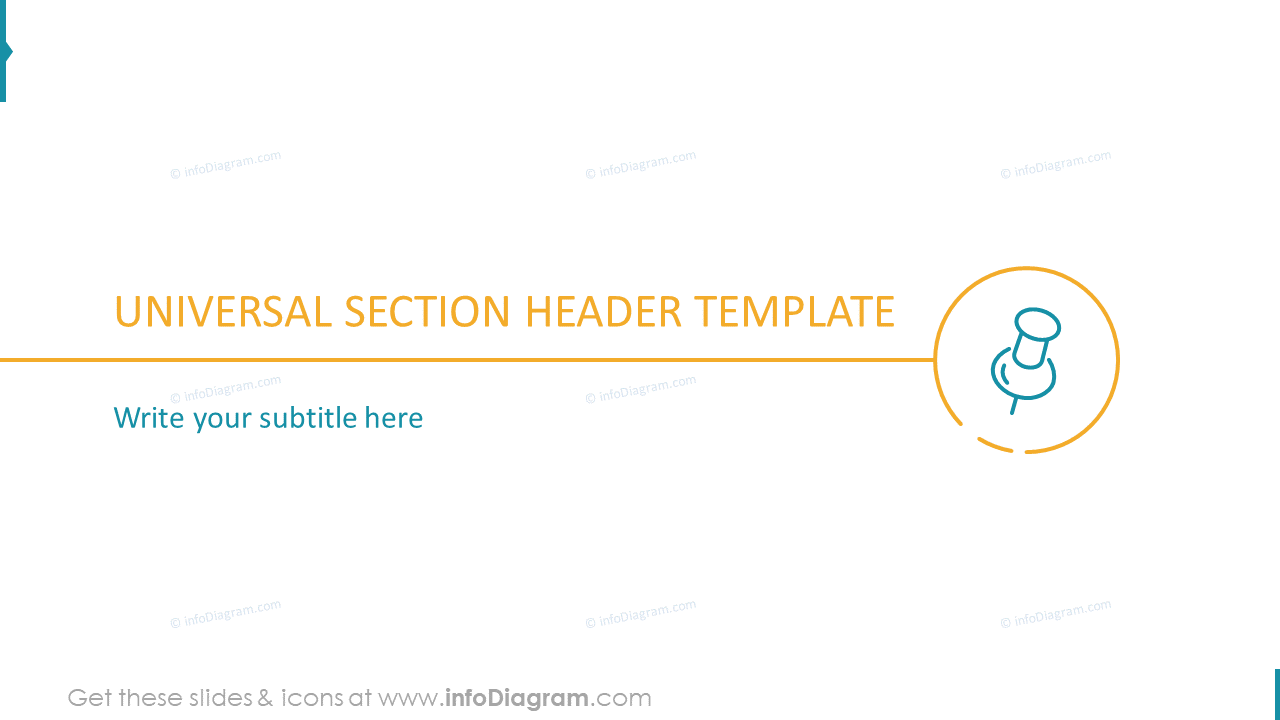 © infoDiagram.com © infoDiagram.com © infoDiagram.com

UNIVERSAL SECTION HEADER TEMPLATE

© infoDiagram.com © infoDiagram.com

Write your subtitle here

© infoDiagram.com © infoDiagram.com © infoDiagram.com

Get these slides & icons at www.infoDiagram.com